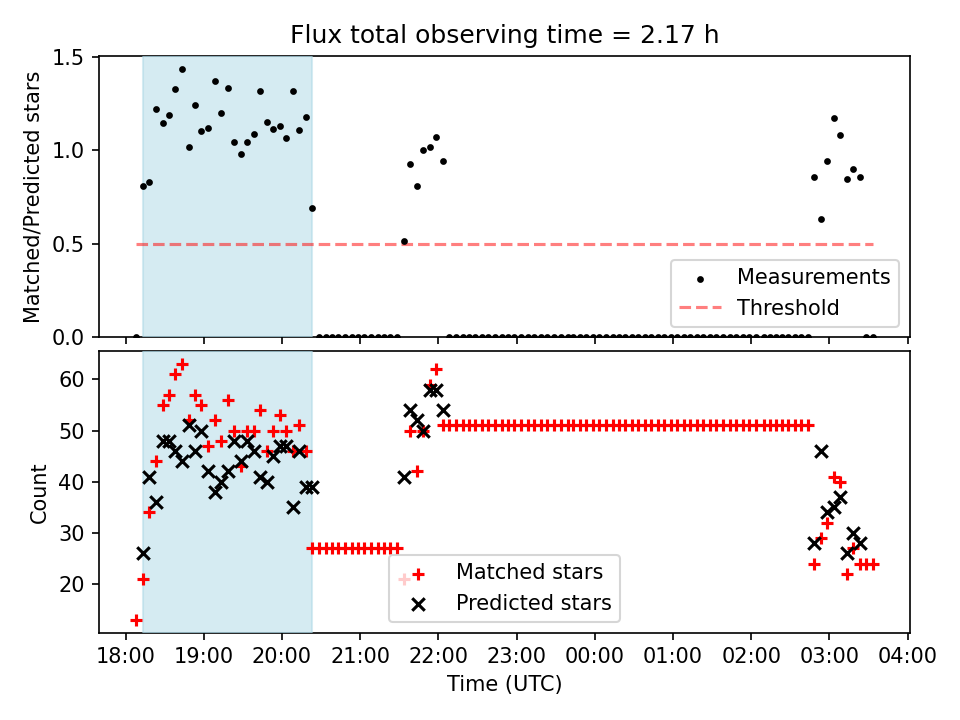 Flux total observing time = 2.17 h

Matched/Predicted stars

1.5
1.0
0.5
0.0

Measurements
Threshold

Count

60
50
40
30
20

Matched stars
Predicted stars

18:00 19:00 20:00 21:00 22:00 23:00 00:00 01:00 02:00 03:00 04:00

Time (UTC)